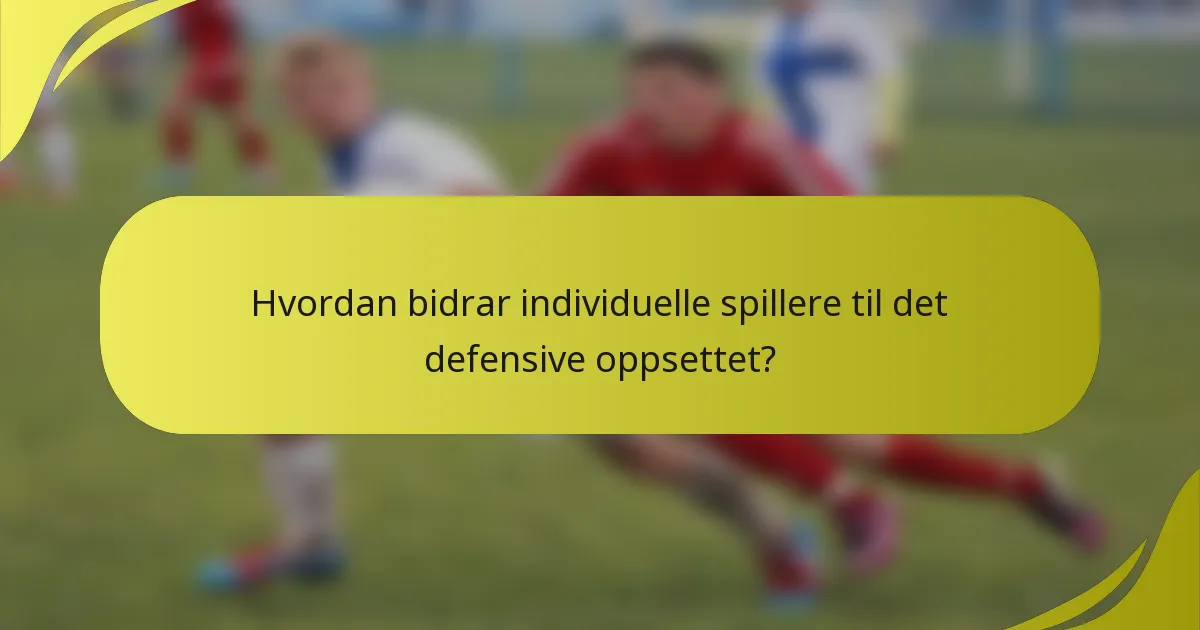 Hvordan bidrar individuelle spillere til det defensive oppsettet?